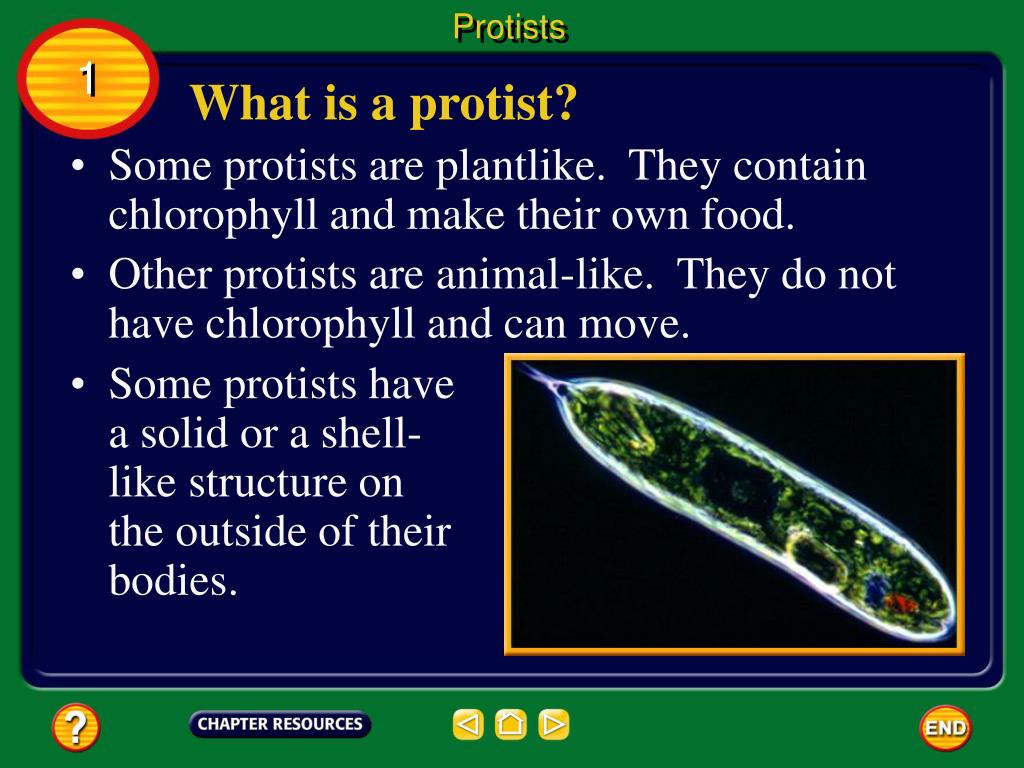 Protists

1

What is a protist?

• Some protists are plantlike. They contain chlorophyll and make their own food.

• Other protists are animal-like. They do not have chlorophyll and can move.

• Some protists have a solid or a shell-like structure on the outside of their bodies.

?

CHAPTER RESOURCES

END